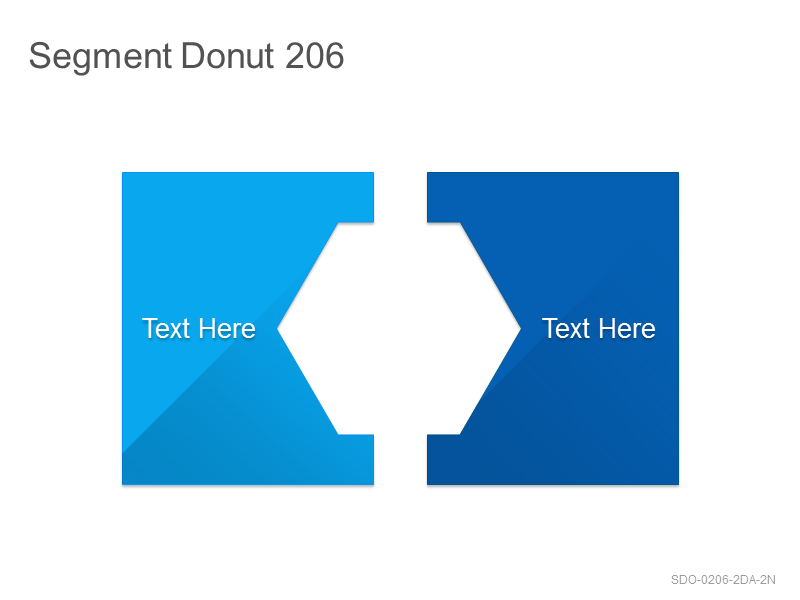 Segment Donut 206

Text Here

Text Here

SDO-0206-2DA-2N